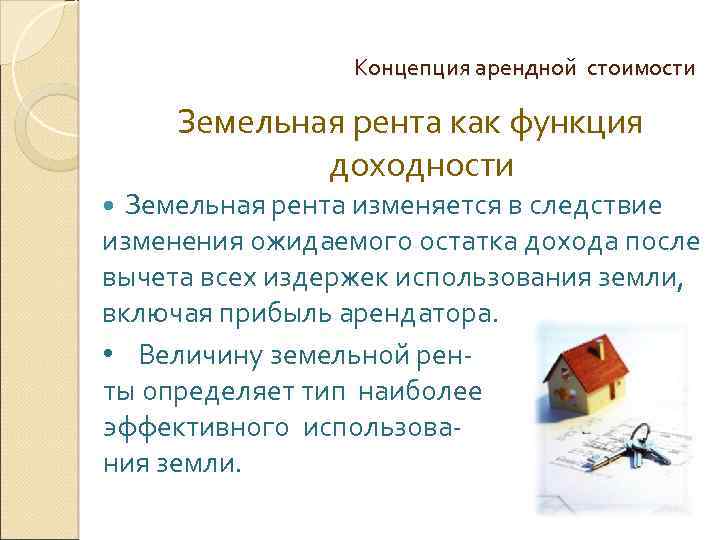 Концепция арендной стоимости

Земельная рента как функция доходности

• Земельная рента изменяется в следствие изменения ожидаемого остатка дохода после вычета всех издержек использования земли, включая прибыль арендатора.

• Величину земельной ренты определяет тип наиболее эффективного использования земли.